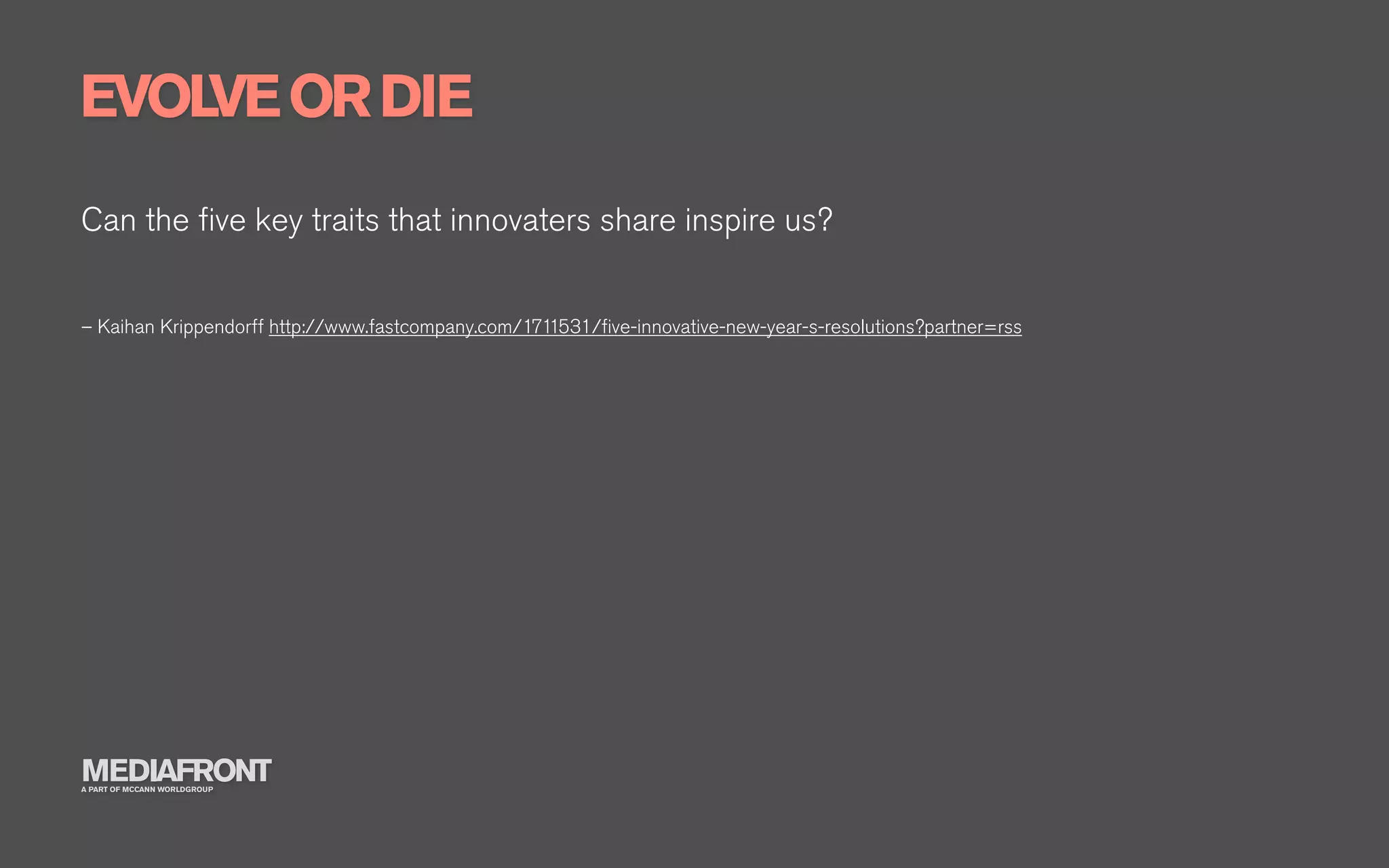 EVOLVE OR DIE

Can the five key traits that innovaters share inspire us?

– Kaihan Krippendorff http://www.fastcompany.com/1711531/five-innovative-new-year-s-resolutions?partner=rss

MEDIAFRONT
A PART OF MCCANN WORLDGROUP